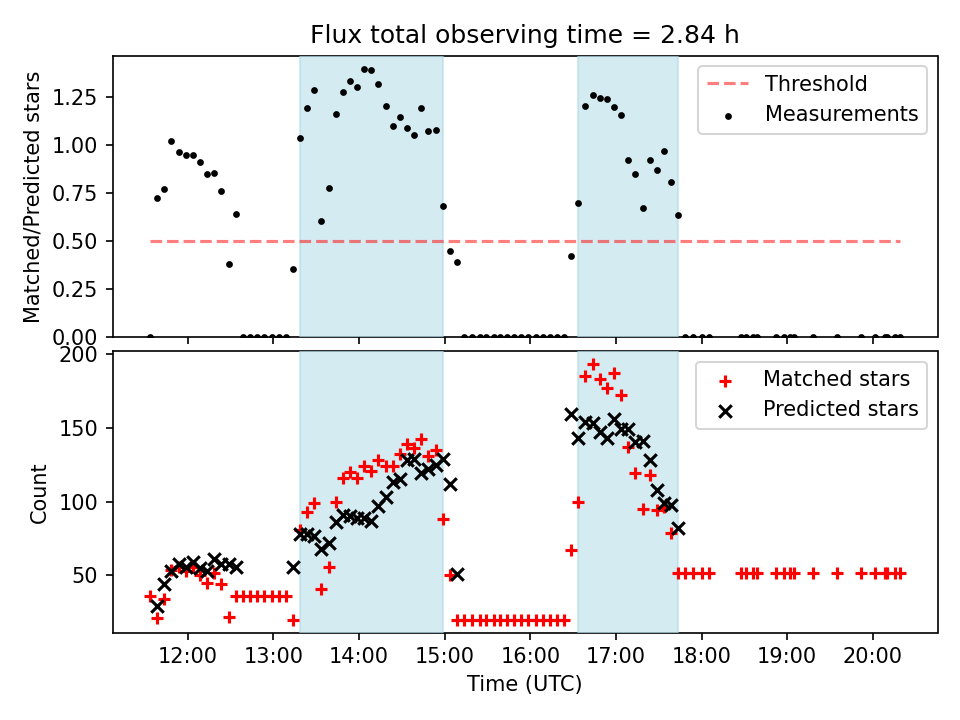 Flux total observing time = 2.84 h

Matched/Predicted stars

1.25
1.00
0.75
0.50
0.25
0.00

Threshold
Measurements

Count

200
150
100
50

Matched stars
Predicted stars

12:00
13:00
14:00
15:00
16:00
17:00
18:00
19:00
20:00

Time (UTC)